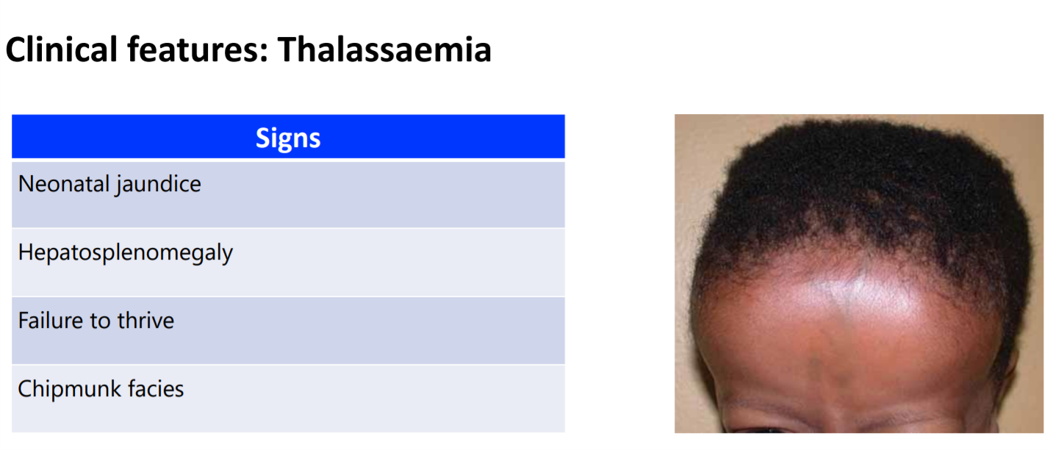 Clinical features: Thalassaemia

| Signs |
|---|
| Neonatal jaundice |
| Hepatosplenomegaly |
| Failure to thrive |
| Chipmunk facies |